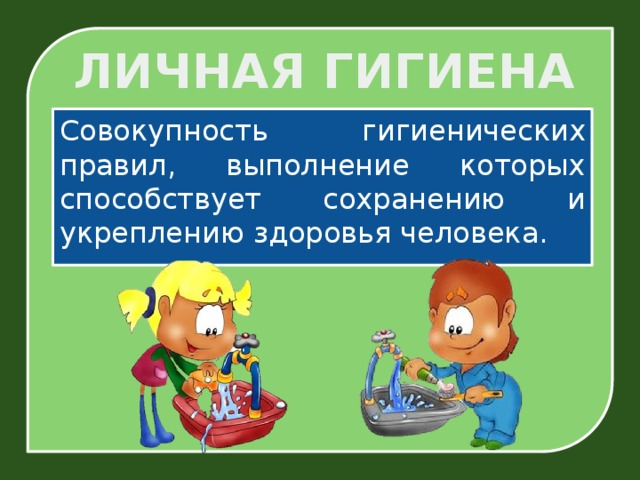 ЛИЧНАЯ ГИГИЕНА

Совокупность гигиенических правил, выполнение которых способствует сохранению и укреплению здоровья человека.